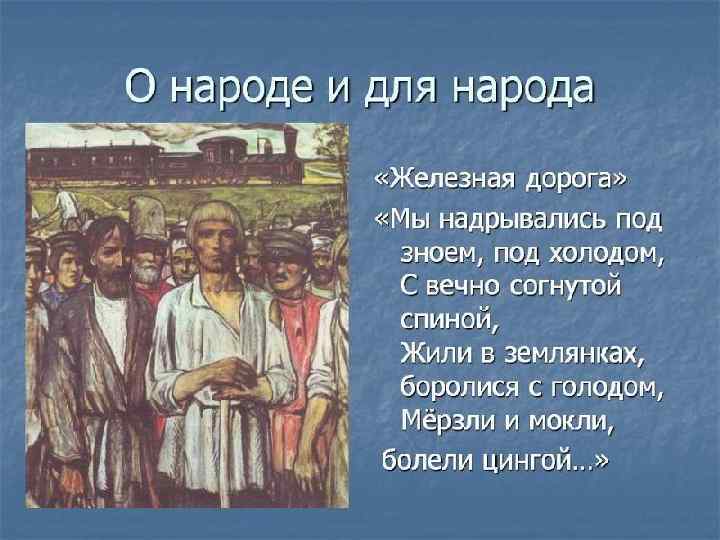 О народе и для народа

«Железная дорога»

«Мы надрывались под зноем, под холодом, С вечно согнутой спиной, Жили в землянках, боролися с голодом, Мёрзли и мокли, болели цингой…»